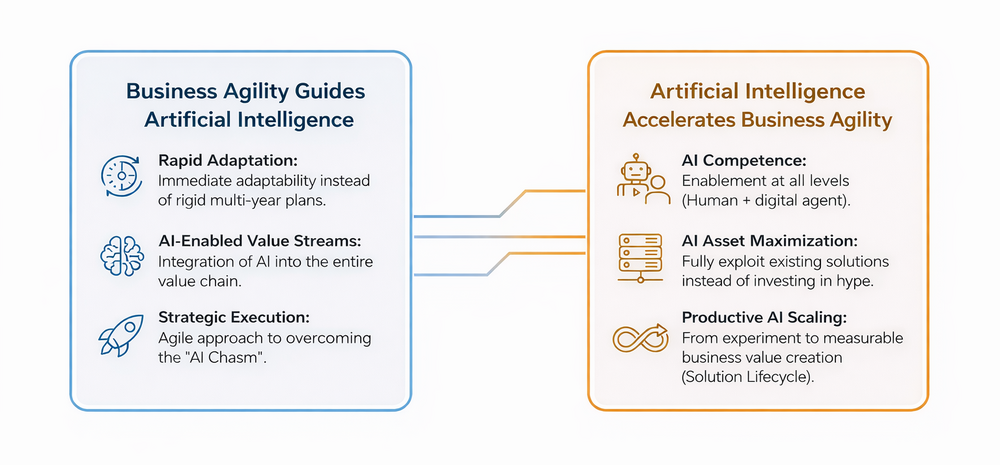 Business Agility Guides Artificial Intelligence

Rapid Adaptation:
Immediate adaptability instead of rigid multi-year plans.

AI-Enabled Value Streams:
Integration of AI into the entire value chain.

Strategic Execution:
Agile approach to overcoming the "AI Chasm".

Artificial Intelligence Accelerates Business Agility

AI Competence:
Enablement at all levels (Human + digital agent).

AI Asset Maximization:
Fully exploit existing solutions instead of investing in hype.

Productive AI Scaling:
From experiment to measurable business value creation (Solution Lifecycle).